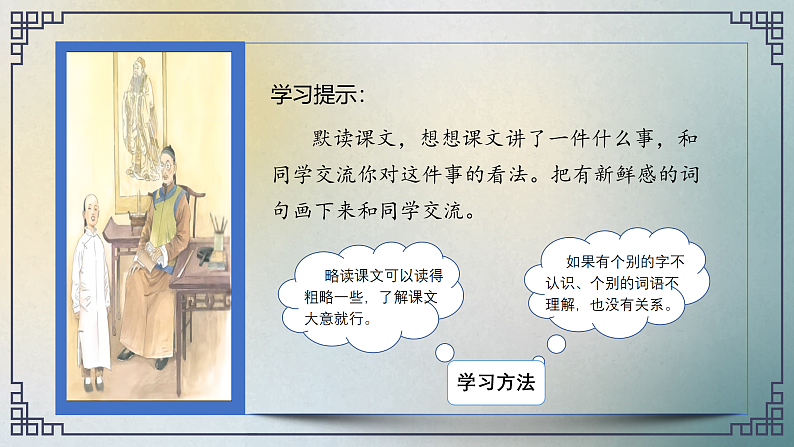 学习提示：

默读课文，想想课文讲了一件什么事，和同学交流你对这件事的看法。把有新鲜感的词句画下来和同学交流。

略读课文可以读得粗略一些，了解课文大意就行。

如果有个别的字不认识、个别的词语不理解，也没有关系。

学习方法